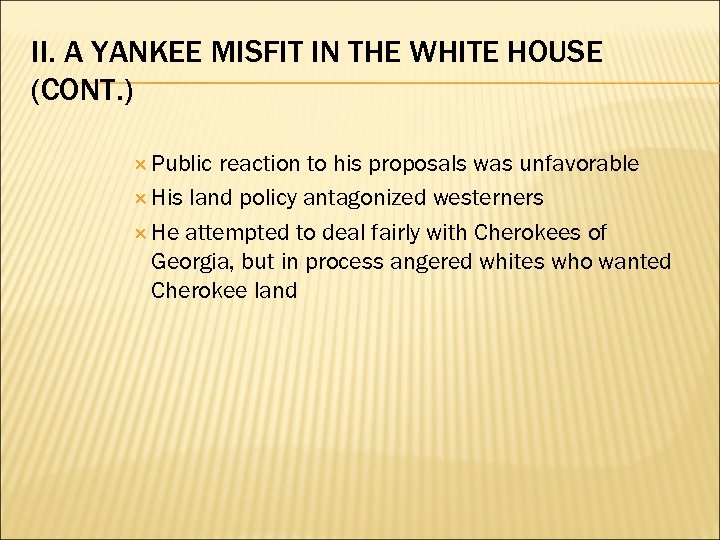 II. A YANKEE MISFIT IN THE WHITE HOUSE (CONT.)

× Public reaction to his proposals was unfavorable
× His land policy antagonized westerners
× He attempted to deal fairly with Cherokees of Georgia, but in process angered whites who wanted Cherokee land